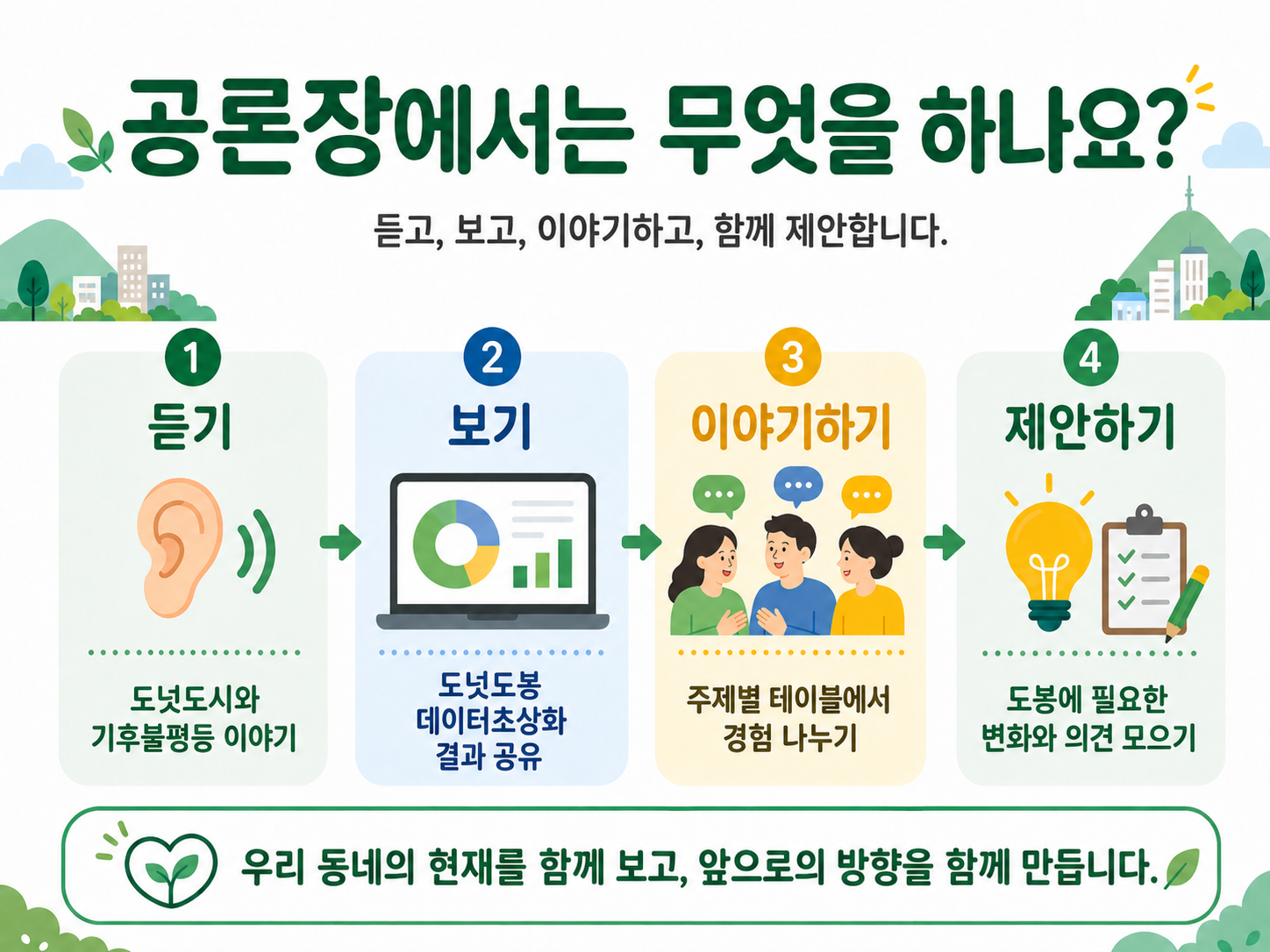 공론장에서는 무엇을 하나요?

듣고, 보고, 이야기하고, 함께 제안합니다.

1
듣기
도넛도시와 기후불평등 이야기

2
보기
도넛도봉 데이터초상화 결과 공유

3
이야기하기
주제별 테이블에서 경험 나누기

4
제안하기
도봉에 필요한 변화와 의견 모으기

우리 동네의 현재를 함께 보고, 앞으로의 방향을 함께 만듭니다.